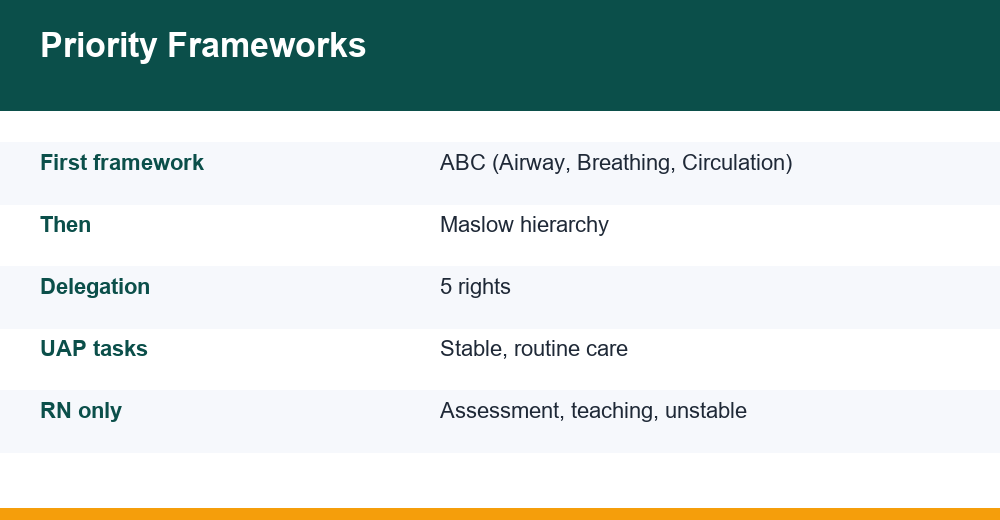 Priority Frameworks

| First framework | ABC (Airway, Breathing, Circulation) |
|---|---|
| Then | Maslow hierarchy |
| Delegation | 5 rights |
| UAP tasks | Stable, routine care |
| RN only | Assessment, teaching, unstable |